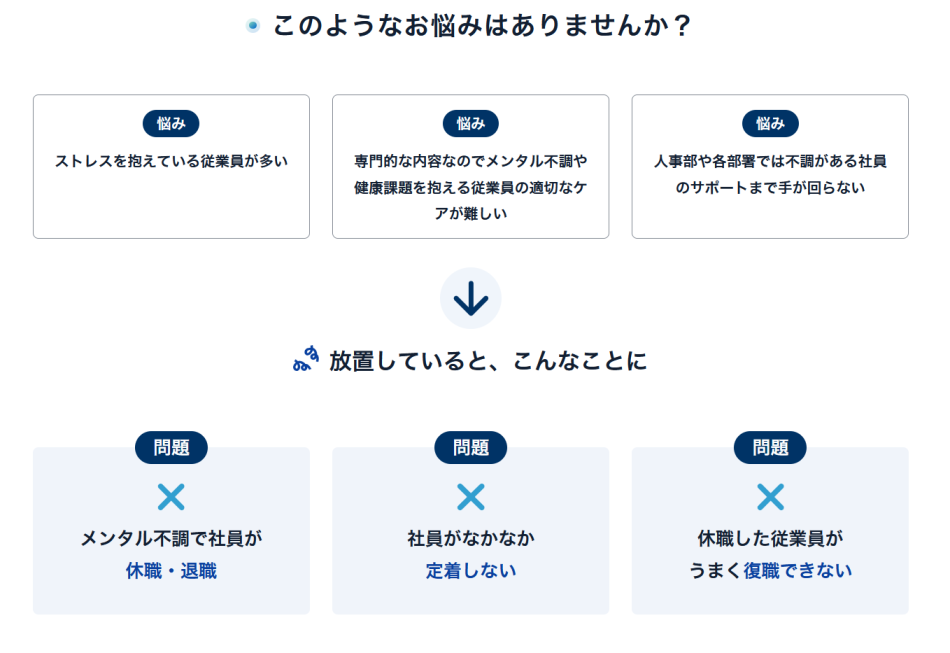 このようなお悩みはありませんか？

悩み

ストレスを抱えている従業員が多い

悩み

専門的な内容なのでメンタル不調や健康課題を抱える従業員の適切なケアが難しい

悩み

人事部や各部署では不調がある社員のサポートまで手が回らない

放置していると、こんなことに

問題

メンタル不調で社員が休職・退職

問題

社員がなかなか定着しない

問題

休職した従業員がうまく復職できない